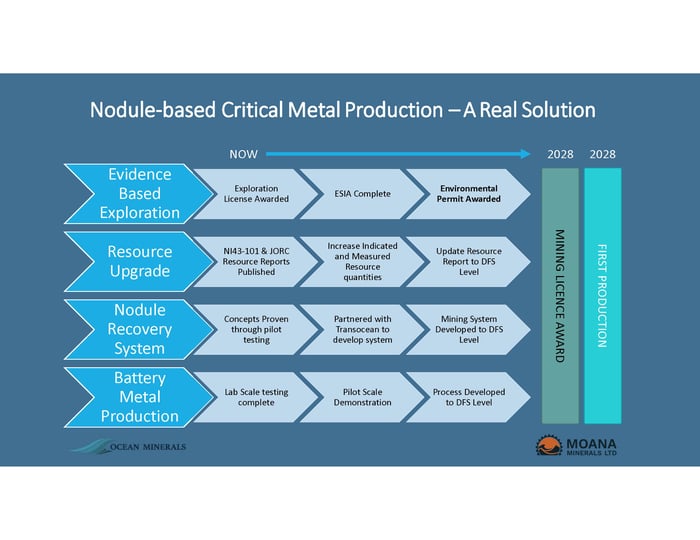 Nodule-based Critical Metal Production – A Real Solution

NOW

2028

2028

Evidence Based Exploration

Exploration License Awarded

ESIA Complete

Environmental Permit Awarded

Resource Upgrade

NI43-101 & JORC Resource Reports Published

Increase Indicated and Measured Resource quantities

Update Resource Report to DFS Level

Nodule Recovery System

Concepts Proven through pilot testing

Partnered with Transocean to develop system

Mining System Developed to DFS Level

Battery Metal Production

Lab Scale testing complete

Pilot Scale Demonstration

Process Developed to DFS Level

MINING LICENCE AWARD

FIRST PRODUCTION

OCEAN MINERALS

MOANA MINERALS LTD